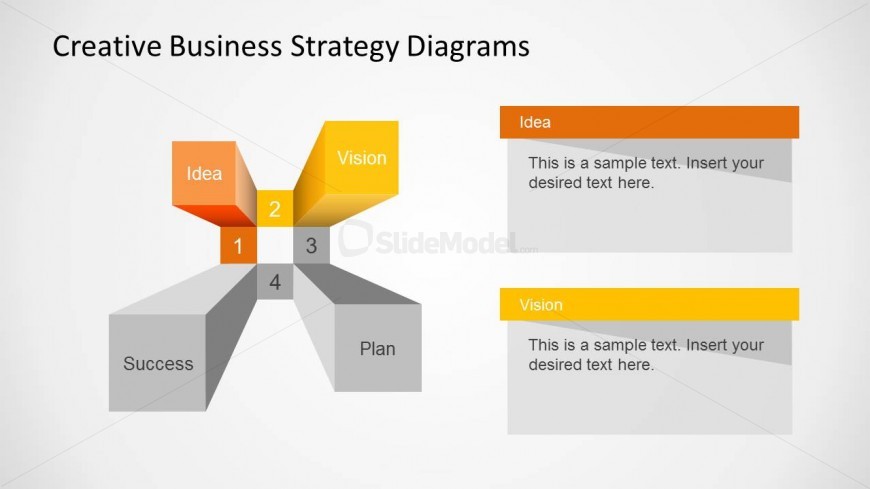 Creative Business Strategy Diagrams

Idea

Vision

2

1

3

4

Success

Plan

SlideModel.com

Idea

This is a sample text. Insert your desired text here.

Vision

This is a sample text. Insert your desired text here.